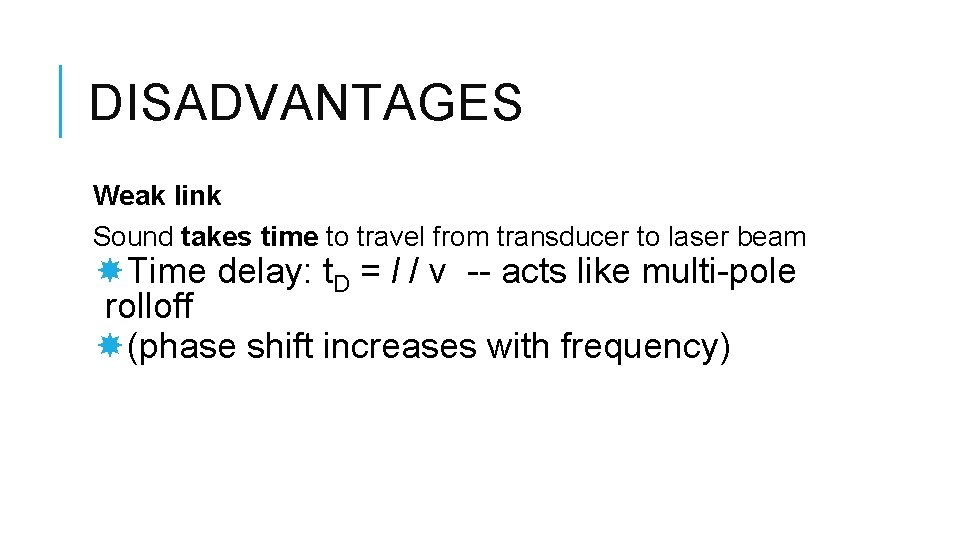 DISADVANTAGES

Weak link

Sound takes time to travel from transducer to laser beam

Time delay: $t_D = l / v$ -- acts like multi-pole rolloff

(phase shift increases with frequency)